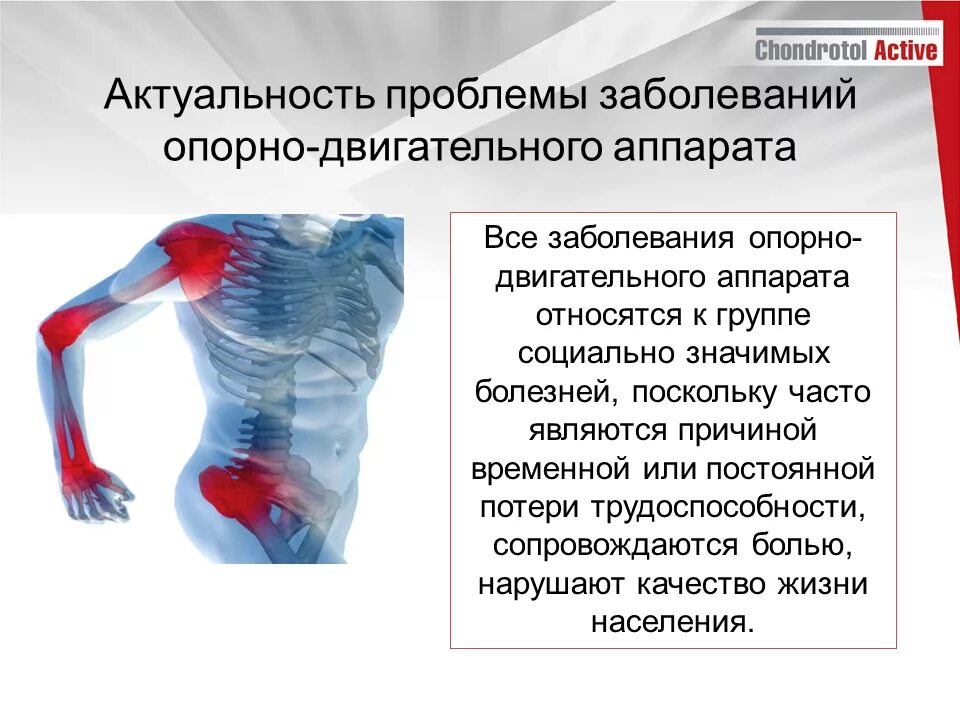 Chondrotol Active

Актуальность проблемы заболеваний опорно-двигательного аппарата

Все заболевания опорно-двигательного аппарата относятся к группе социально значимых болезней, поскольку часто являются причиной временной или постоянной потери трудоспособности, сопровождаются болью, нарушают качество жизни населения.